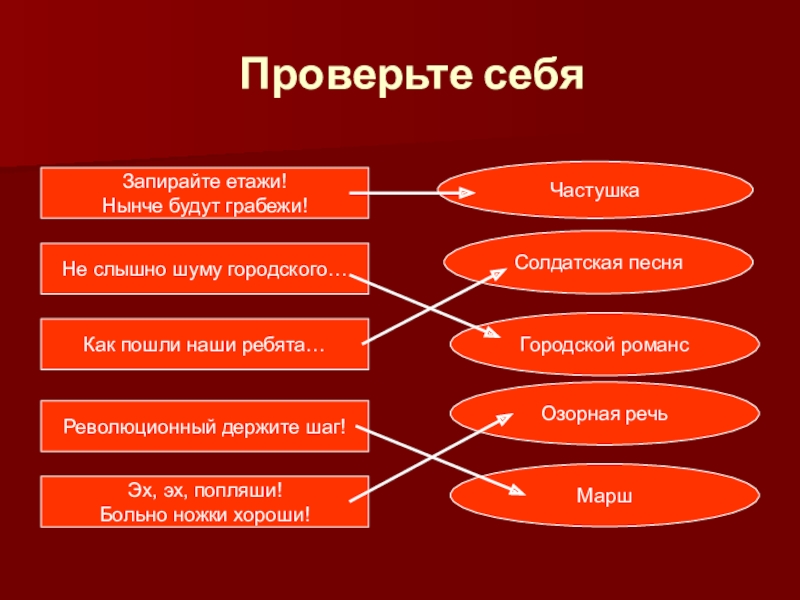 Проверьте себя

Запирайте етажи!
Нынче будут грабежи!

Не слышно шуму городского…

Как пошли наши ребята…

Революционный держите шаг!

Эх, эх, попляши!
Больно ножки хороши!

Частушка

Солдатская песня

Городской романс

Озорная речь

Марш